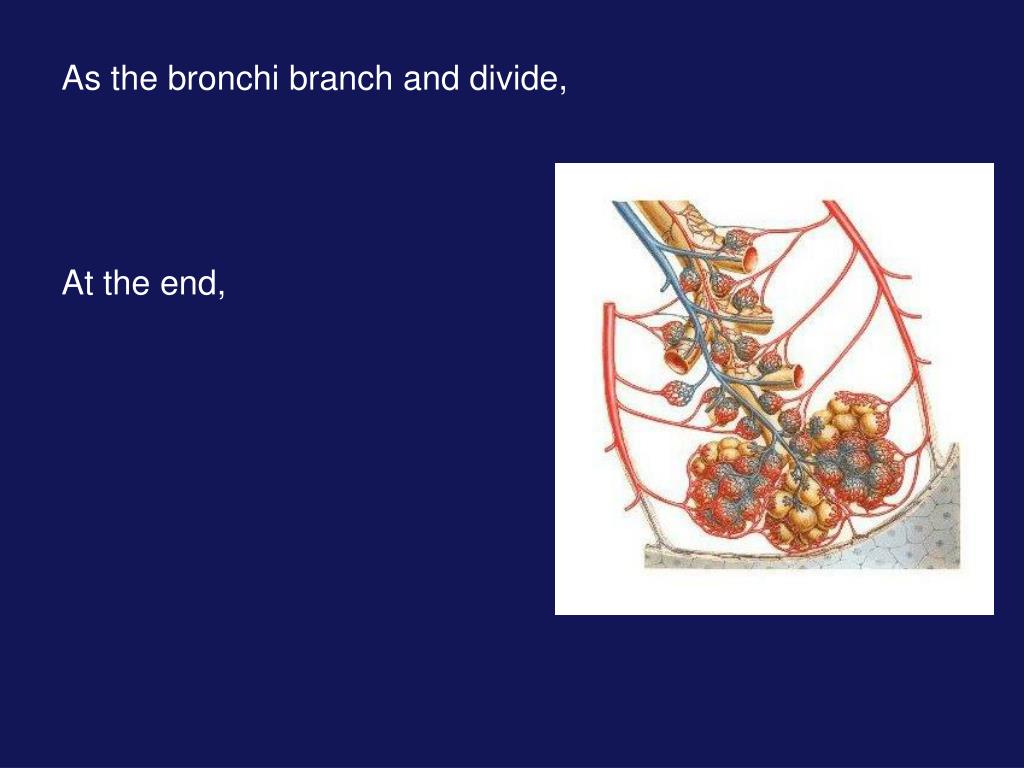 As the bronchi branch and divide,

At the end,